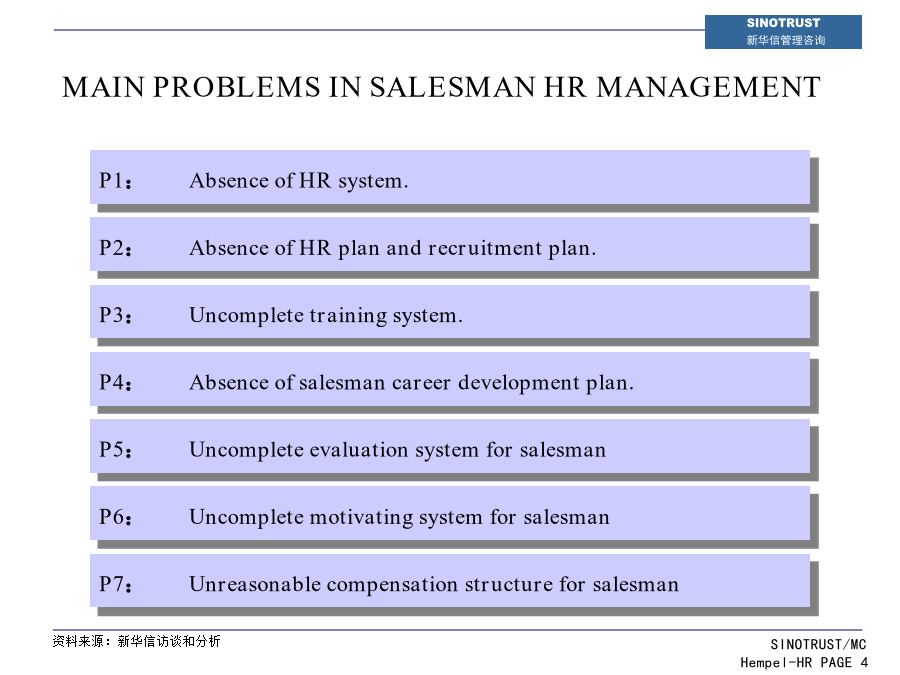 SINOTRUST
新华信管理咨询

MAIN PROBLEMS IN SALESMAN HR MANAGEMENT

P1： Absence of HR system.

P2： Absence of HR plan and recruitment plan.

P3： Uncomplete training system.

P4： Absence of salesman career development plan.

P5： Uncomplete evaluation system for salesman

P6： Uncomplete motivating system for salesman

P7： Unreasonable compensation structure for salesman

资料来源：新华信访谈和分析

SINOTRUST/MC
Hempel-HR PAGE 4